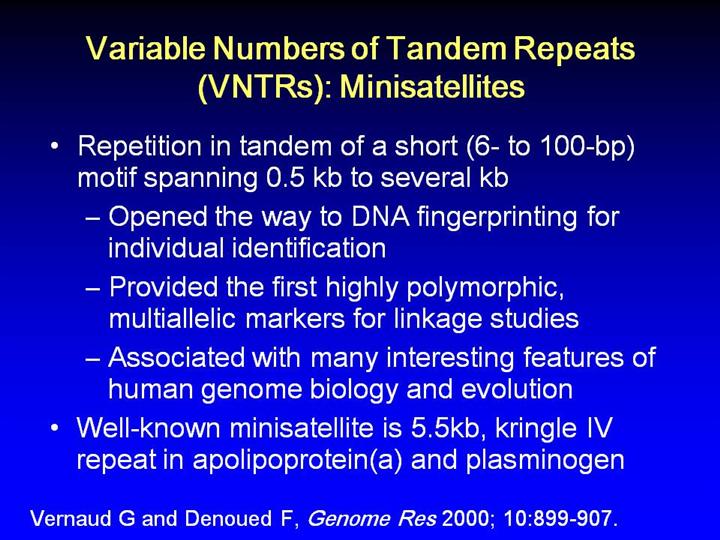 Variable Numbers of Tandem Repeats (VNTRs): Minisatellites

• Repetition in tandem of a short (6- to 100-bp) motif spanning 0.5 kb to several kb
– Opened the way to DNA fingerprinting for individual identification
– Provided the first highly polymorphic, multiallelic markers for linkage studies
– Associated with many interesting features of human genome biology and evolution
• Well-known minisatellite is 5.5kb, kringle IV repeat in apolipoprotein(a) and plasminogen

Vernaud G and Denoued F, Genome Res 2000; 10:899-907.